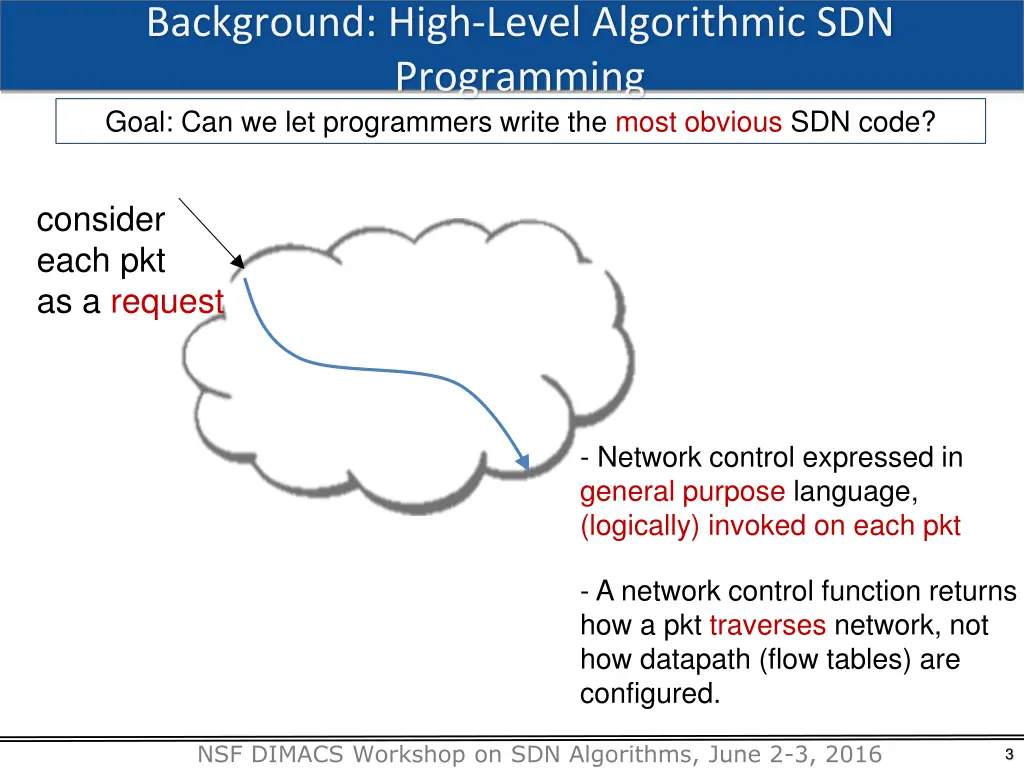 Background: High-Level Algorithmic SDN Programming

Goal: Can we let programmers write the most obvious SDN code?

consider each pkt as a request

- Network control expressed in general purpose language, (logically) invoked on each pkt

- A network control function returns how a pkt traverses network, not how datapath (flow tables) are configured.

NSF DIMACS Workshop on SDN Algorithms, June 2-3, 2016

3